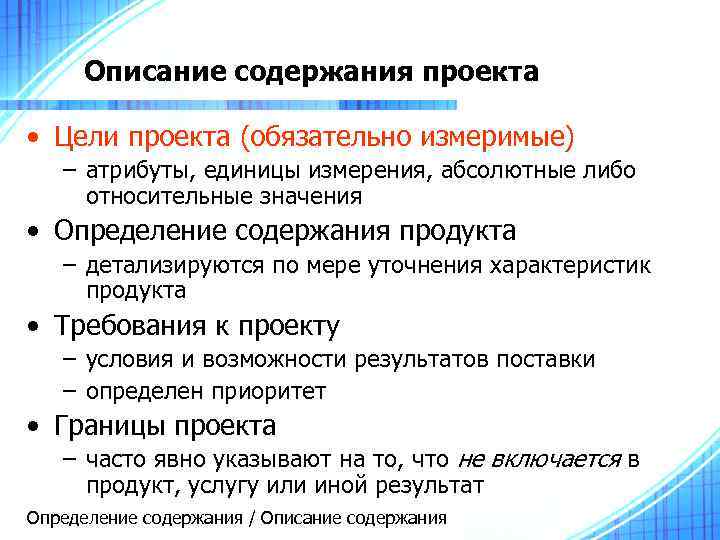 Описание содержания проекта

• Цели проекта (обязательно измеримые)
– атрибуты, единицы измерения, абсолютные либо относительные значения
• Определение содержания продукта
– детализируются по мере уточнения характеристик продукта
• Требования к проекту
– условия и возможности результатов поставки
– определен приоритет
• Границы проекта
– часто явно указывают на то, что не включается в продукт, услугу или иной результат

Определение содержания / Описание содержания